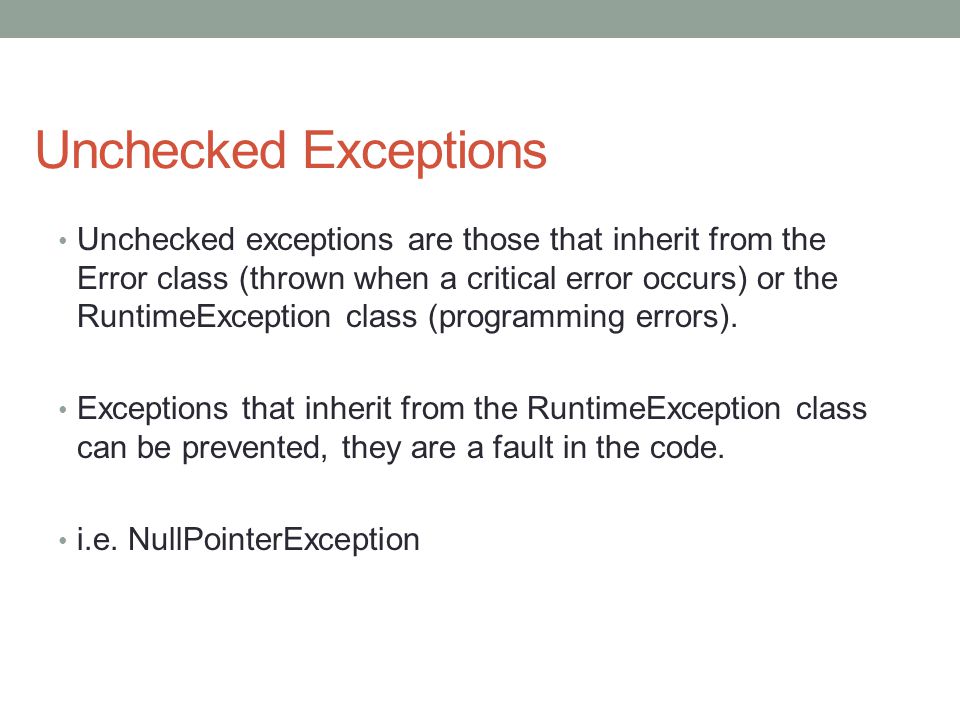 Unchecked Exceptions

• Unchecked exceptions are those that inherit from the Error class (thrown when a critical error occurs) or the RuntimeException class (programming errors).

• Exceptions that inherit from the RuntimeException class can be prevented, they are a fault in the code.

• i.e. NullPointerException